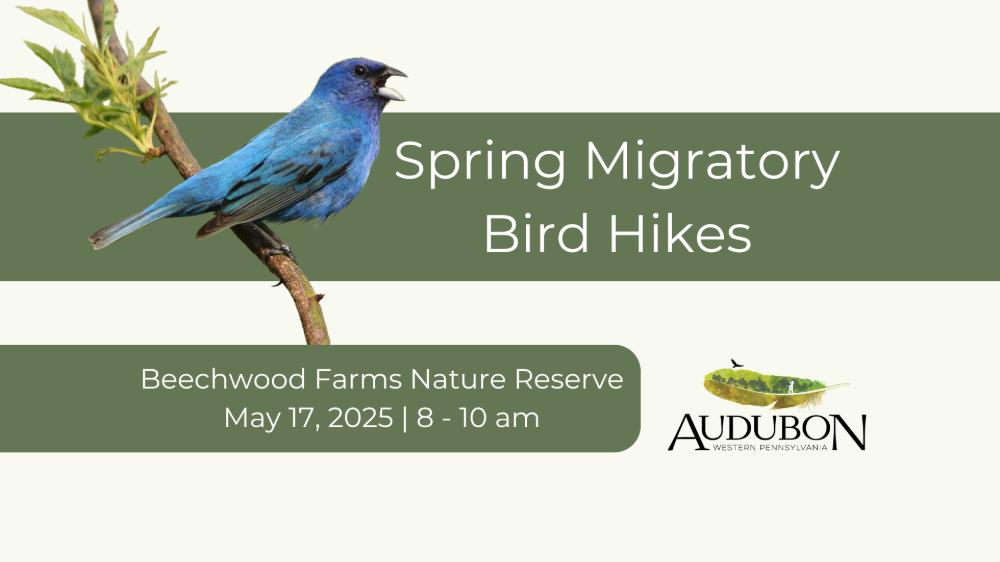 Spring Migratory Bird Hikes

Beechwood Farms Nature Reserve
May 17, 2025 | 8 - 10 am

AUDUBON
WESTERN PENNSYLVANIA